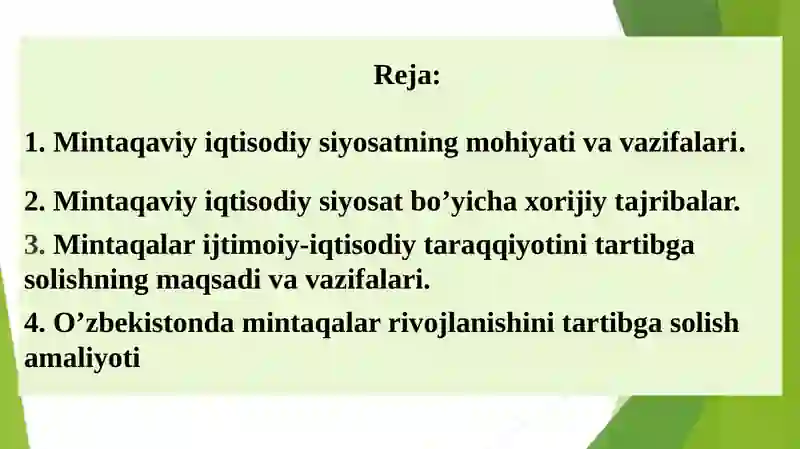 Reja:

1. Mintaqaviy iqtisodiy siyosatning mohiyati va vazifalari.

2. Mintaqaviy iqtisodiy siyosat bo’yicha xorijiy tajribalar.

3. Mintaqalar ijtimoiy-iqtisodiy taraqqiyotini tartibga solishning maqsadi va vazifalari.

4. O’zbekistonda mintaqalar rivojlanishini tartibga solish amaliyoti